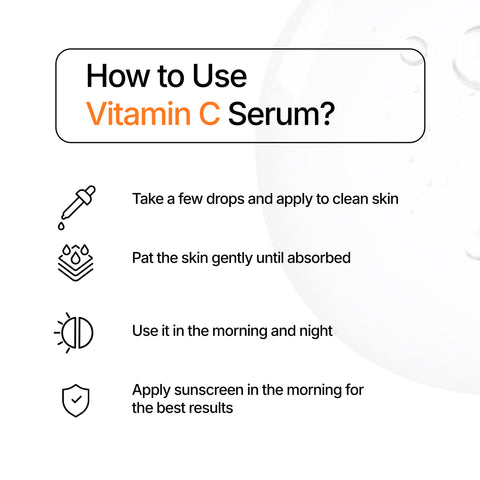 How to Use
Vitamin C Serum?

Take a few drops and apply to clean skin

Pat the skin gently until absorbed

Use it in the morning and night

Apply sunscreen in the morning for the best results